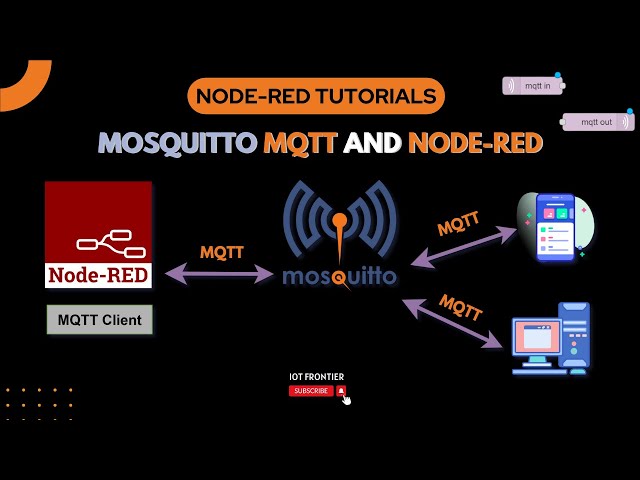 NODE-RED TUTORIALS

mqtt in

mqtt out

MOSQUITTO MQTT AND NODE-RED

Node-RED

MQTT Client

MQTT

mosquitto

MQTT

MQTT

IOT FRONTIER

SUBSCRIBE